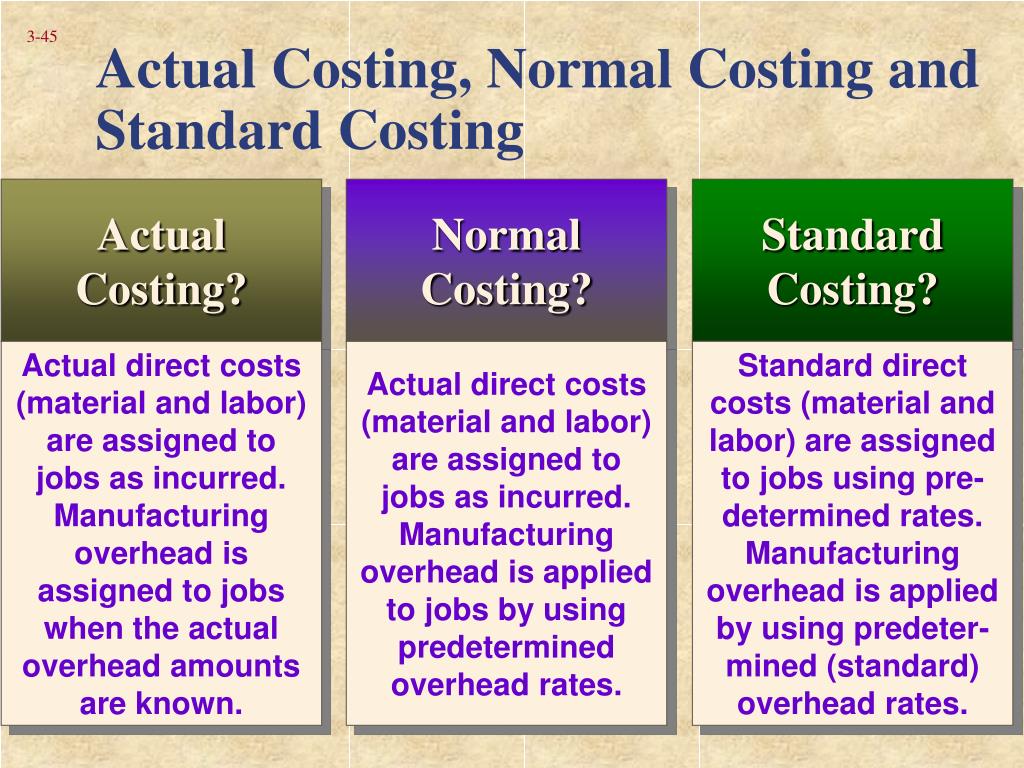 3-45

Actual Costing, Normal Costing and Standard Costing

Actual Costing?

Actual direct costs (material and labor) are assigned to jobs as incurred. Manufacturing overhead is assigned to jobs when the actual overhead amounts are known.

Normal Costing?

Actual direct costs (material and labor) are assigned to jobs as incurred. Manufacturing overhead is applied to jobs by using predetermined overhead rates.

Standard Costing?

Standard direct costs (material and labor) are assigned to jobs using predetermined rates. Manufacturing overhead is applied by using predetermined (standard) overhead rates.